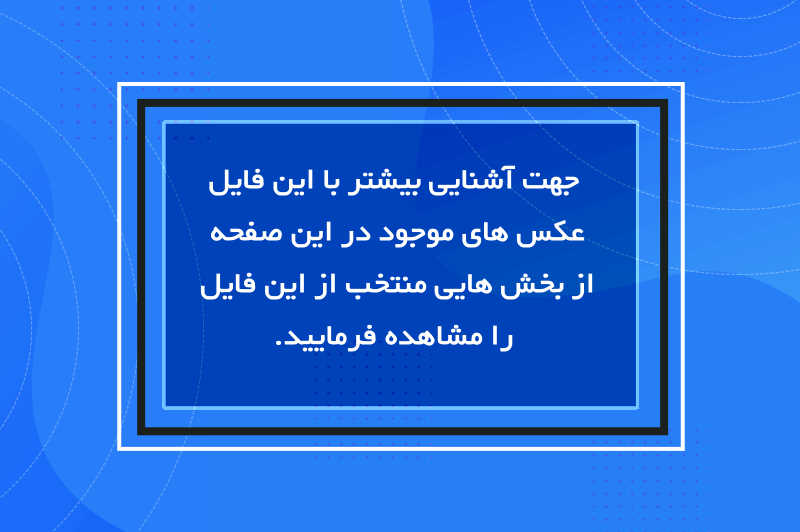 جهت آشنایی بیشتر با این فایل
عکس های موجود در این صفحه
از بخش هایی منتخب از این فایل
را مشاهده فرمایید.